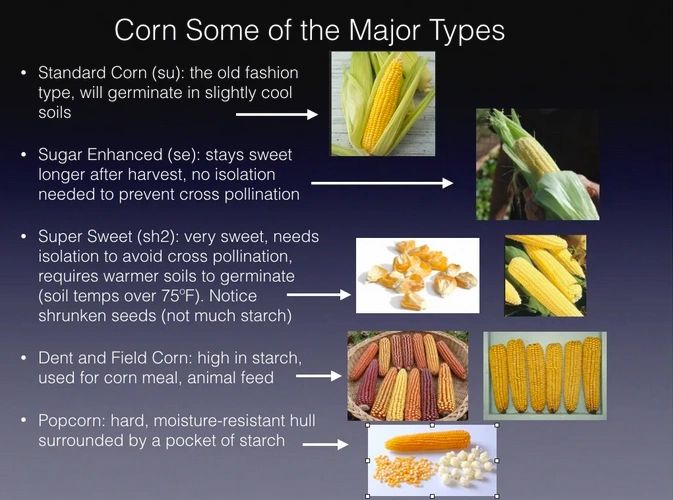 Corn Some of the Major Types

• Standard Corn (su): the old fashion type, will germinate in slightly cool soils

• Sugar Enhanced (se): stays sweet longer after harvest, no isolation needed to prevent cross pollination

• Super Sweet (sh2): very sweet, needs isolation to avoid cross pollination, requires warmer soils to germinate (soil temps over 75ºF). Notice shrunken seeds (not much starch)

• Dent and Field Corn: high in starch, used for corn meal, animal feed

• Popcorn: hard, moisture-resistant hull surrounded by a pocket of starch